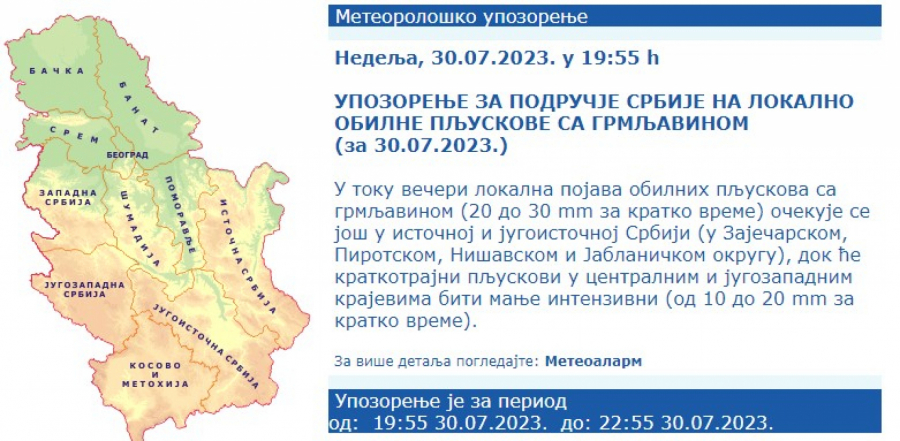 БАЧКА
БАНАТ
СРЕМ
БЕОГРАД
ЗАПАДНА СРБИЈА
ШУМАДИЈА
ПОМОРАВЉЕ
ИСТОЧНА СРБИЈА
ЈУГОЗАПАДНА СРБИЈА
ЈУГОИСТОЧНА СРБИЈА
КОСОВО И МЕТОХИЈА

Метеоролошко упозорење

Недеља, 30.07.2023. у 19:55 h

УПОЗОРЕЊЕ ЗА ПОДРУЧЈЕ СРБИЈЕ НА ЛОКАЛНО ОБИЛНЕ ПЉУСКОВЕ СА ГРМЉАВИНОМ
(за 30.07.2023.)

У току вечери локална појава обилних пљускова са грмљавином (20 до 30 mm за кратко време) очекује се још у источној и југоисточној Србији (у Зајечарском, Пиротском, Нишавском и Јабланичком округу), док ће краткотрајни пљускови у централним и југозападним крајевима бити мање интензивни (од 10 до 20 mm за кратко време).

За више детаља погледајте: Метеоаларм

Упозорење је за период
од: 19:55 30.07.2023. до: 22:55 30.07.2023.